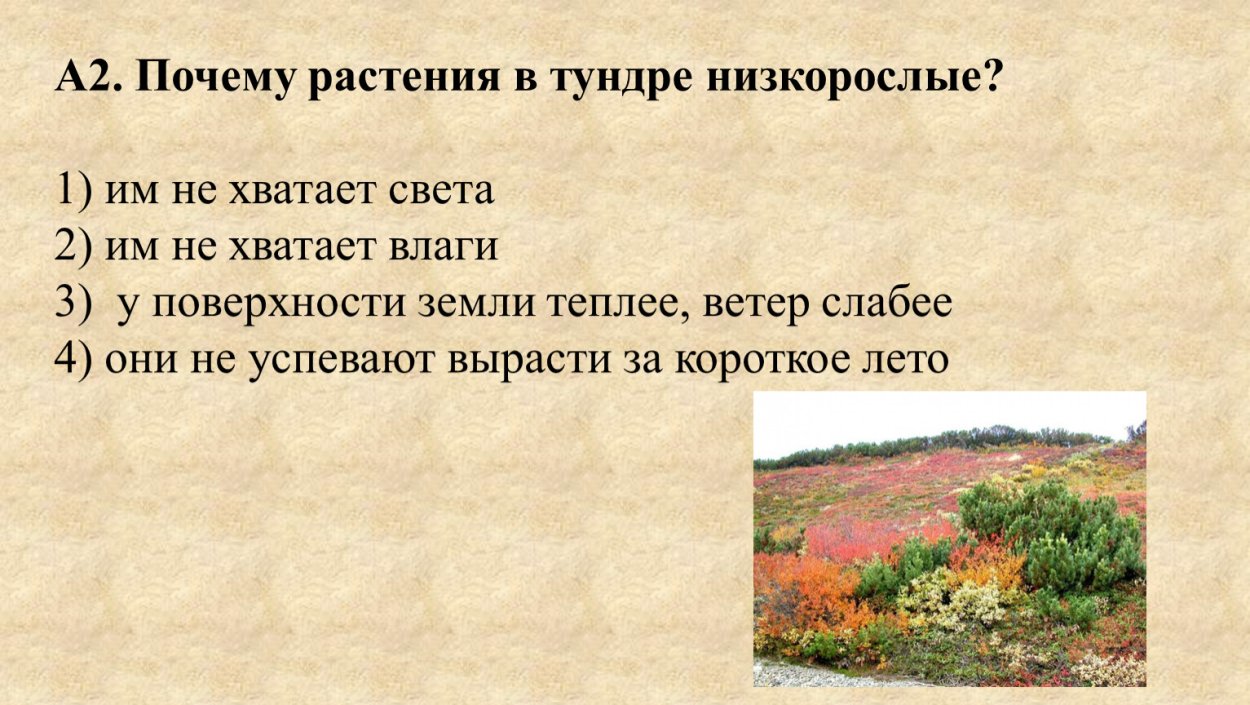 А2. Почему растения в тундре низкорослые?

1) им не хватает света
2) им не хватает влаги
3) у поверхности земли теплее, ветер слабее
4) они не успевают вырасти за короткое лето